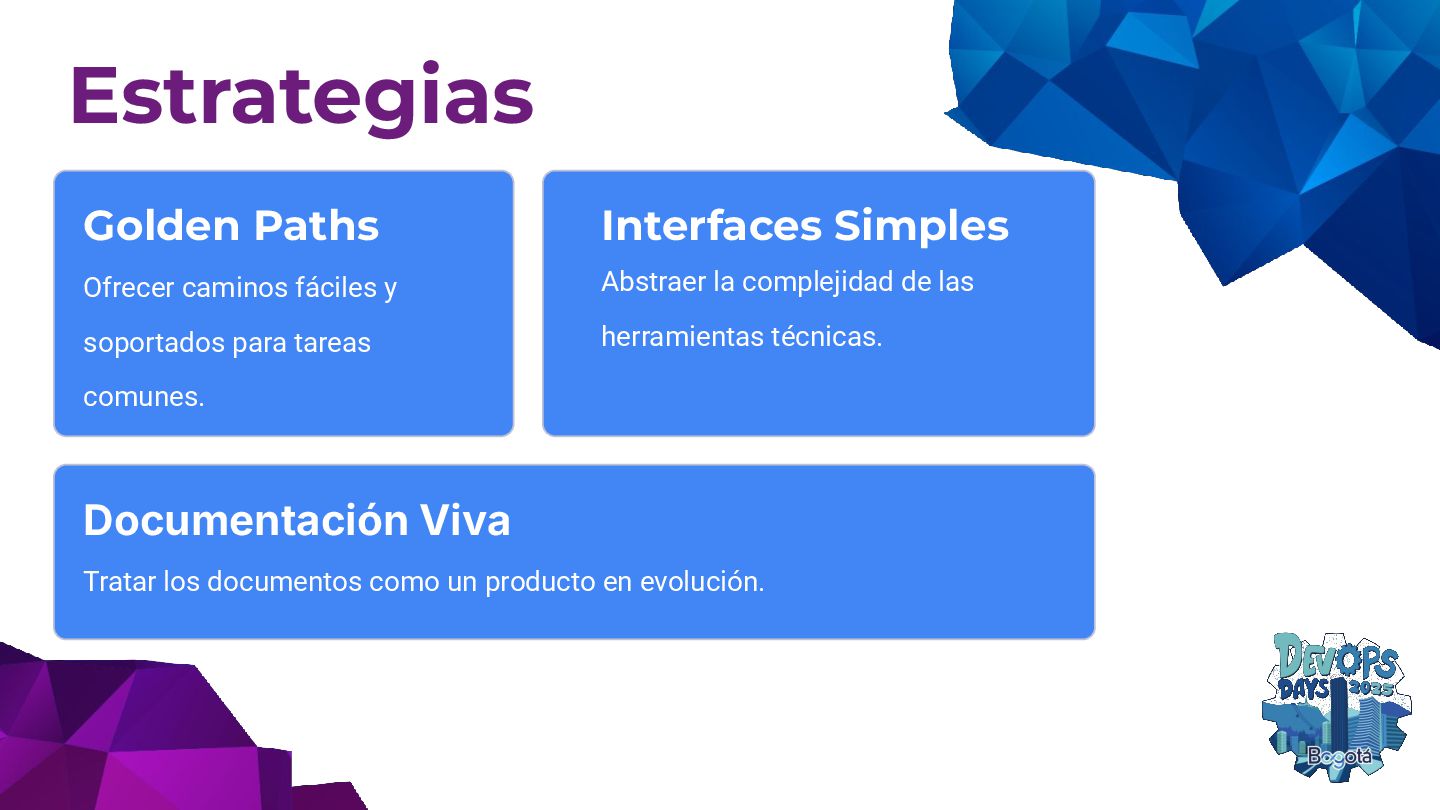 Estrategias

Golden Paths

Ofrecer caminos fáciles y soportados para tareas comunes.

Interfaces Simples

Abstraer la complejidad de las herramientas técnicas.

Documentación Viva

Tratar los documentos como un producto en evolución.

DEVOPS DAYS 2025 Bogotá